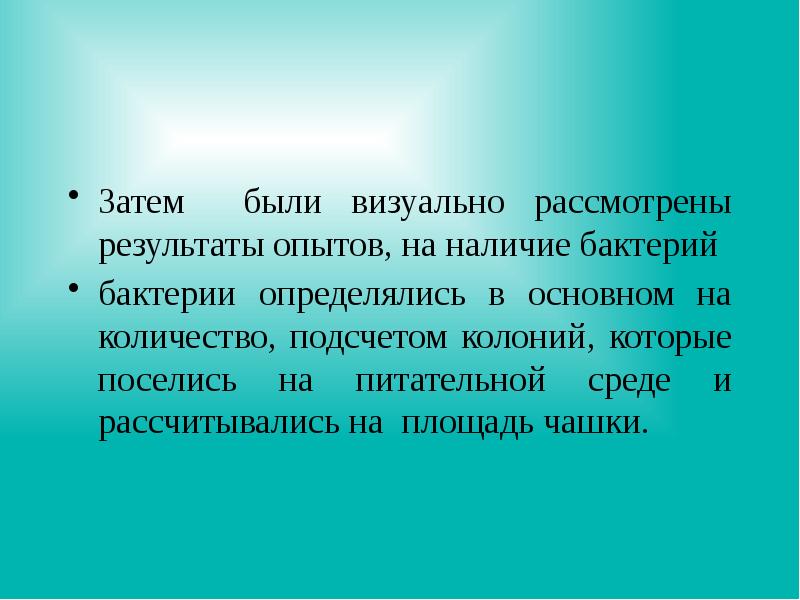 • Затем были визуально рассмотрены результаты опытов, на наличие бактерий

• бактерии определялись в основном на количество, подсчетом колоний, которые поселись на питательной среде и рассчитывались на площадь чашки.